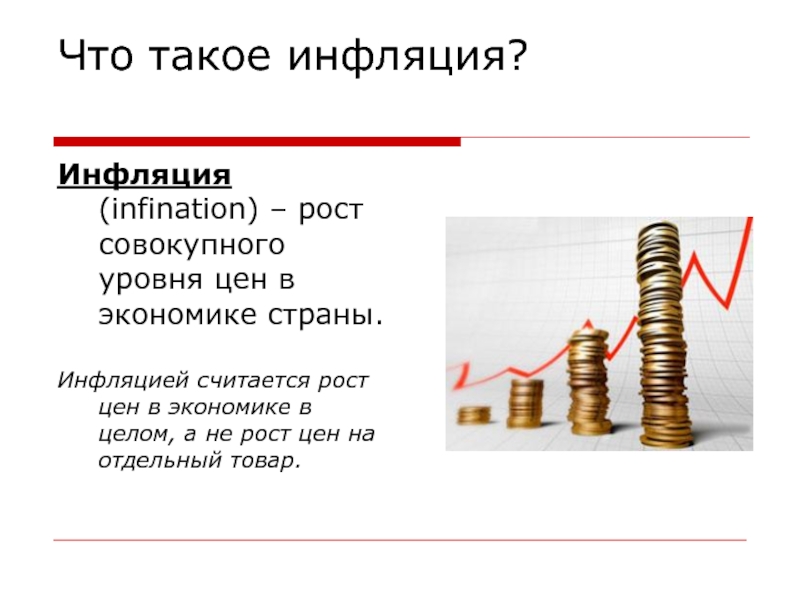 Что такое инфляция?

Инфляция (infination) – рост совокупного уровня цен в экономике страны.

Инфляцией считается рост цен в экономике в целом, а не рост цен на отдельный товар.